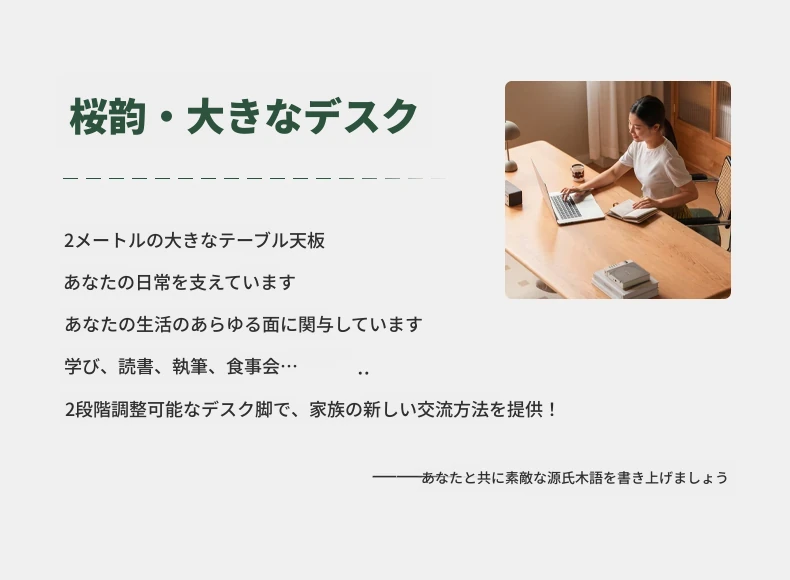 桜韵・大きなデスク

2メートルの大きなテーブル天板

あなたの日常を支えています

あなたの生活のあらゆる面に関与しています

学び、読書、執筆、食事会…　..

2段階調整可能なデスク脚で、家族の新しい交流方法を提供！

——あなたと共に素敵な源氏木語を書き上げましょう